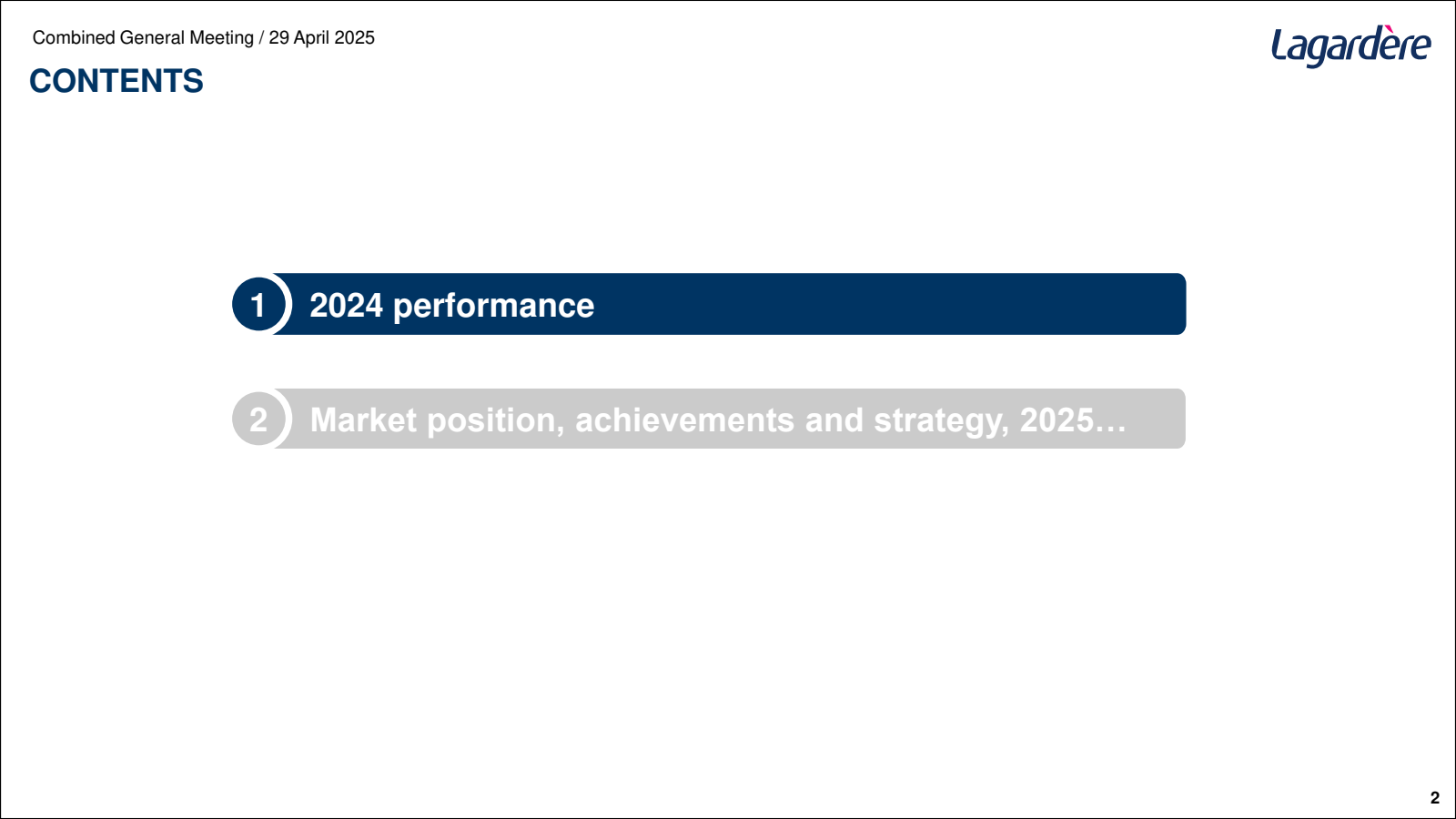 Combined General Meeting / 29 April 2025

Lagardère

CONTENTS

1 2024 performance

2 Market position, achievements and strategy, 2025…

2